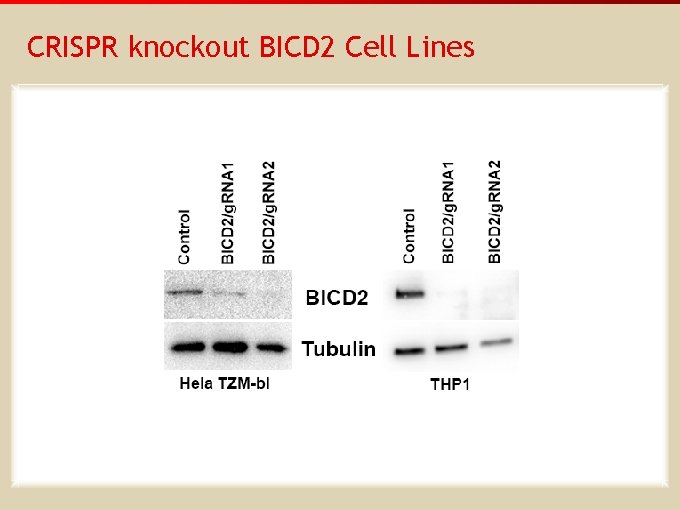 CRISPR knockout BICD2 Cell Lines

Control
BICD2/gRNA1
BICD2/gRNA2

Control
BICD2/gRNA1
BICD2/gRNA2

BICD2

Tubulin

Hela TZM-bl

THP1